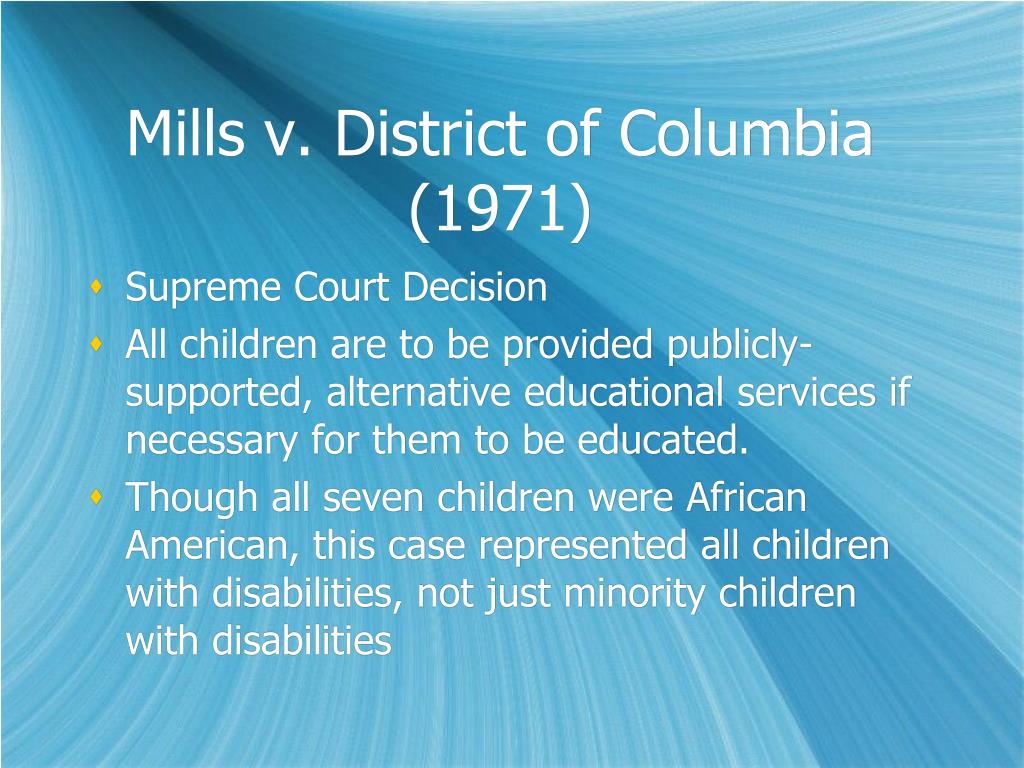 Mills v. District of Columbia (1971)

- Supreme Court Decision
- All children are to be provided publicly-supported, alternative educational services if necessary for them to be educated.
- Though all seven children were African American, this case represented all children with disabilities, not just minority children with disabilities